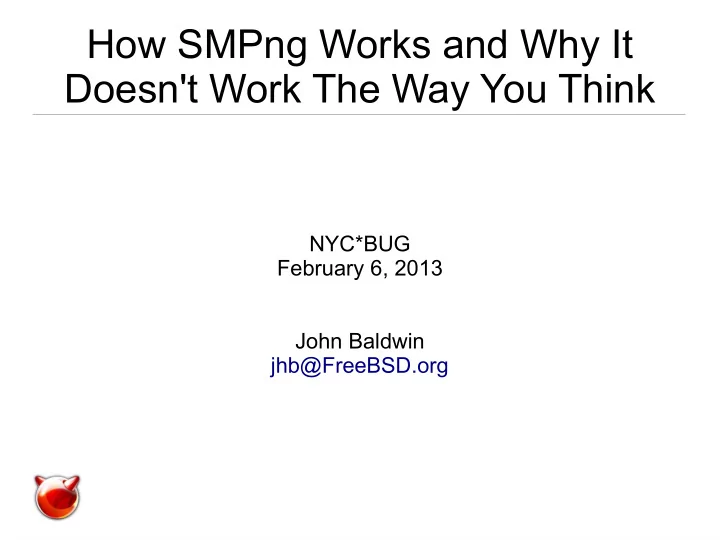 How SMPng Works and Why It Doesn't Work The Way You Think

NYC*BUG
February 6, 2013

John Baldwin
jhb@FreeBSD.org